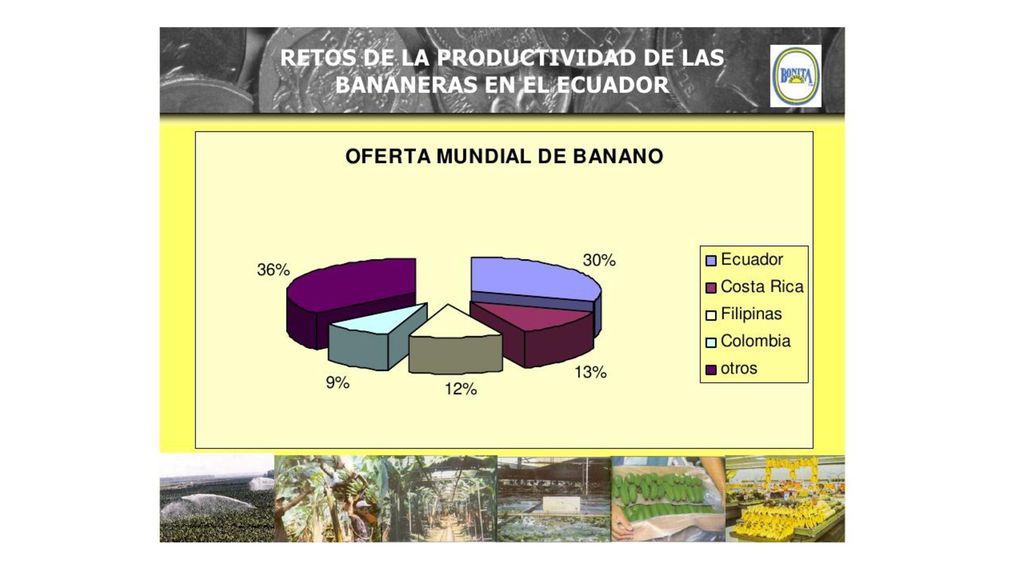 RETOS DE LA PRODUCTIVIDAD DE LAS BANANERAS EN EL ECUADOR

BONITA

OFERTA MUNDIAL DE BANANO

36%
30%
13%
12%
9%

Ecuador
Costa Rica
Filipinas
Colombia
otros